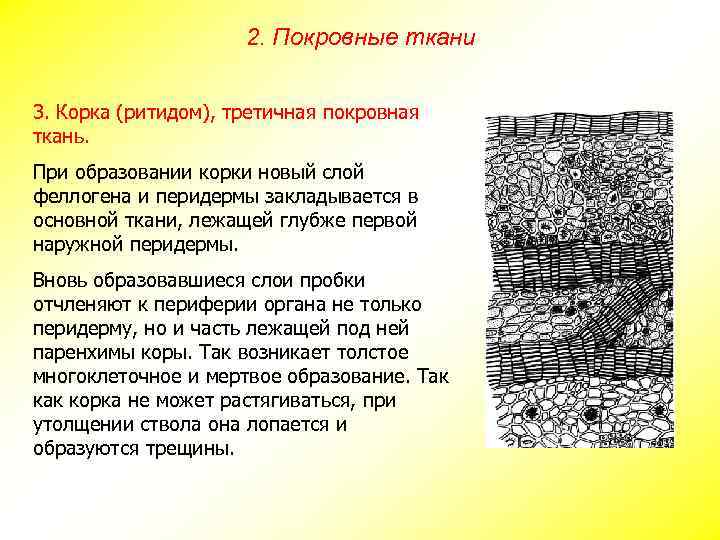 2. Покровные ткани

3. Корка (ритидом), третичная покровная ткань.

При образовании корки новый слой феллогена и перидермы закладывается в основной ткани, лежащей глубже первой наружной перидермы.

Вновь образовавшиеся слои пробки отчленяют к периферии органа не только перидерму, но и часть лежащей под ней паренхимы коры. Так возникает толстое многоклеточное и мертвое образование. Так как корка не может растягиваться, при утолщении ствола она лопается и образуются трещины.